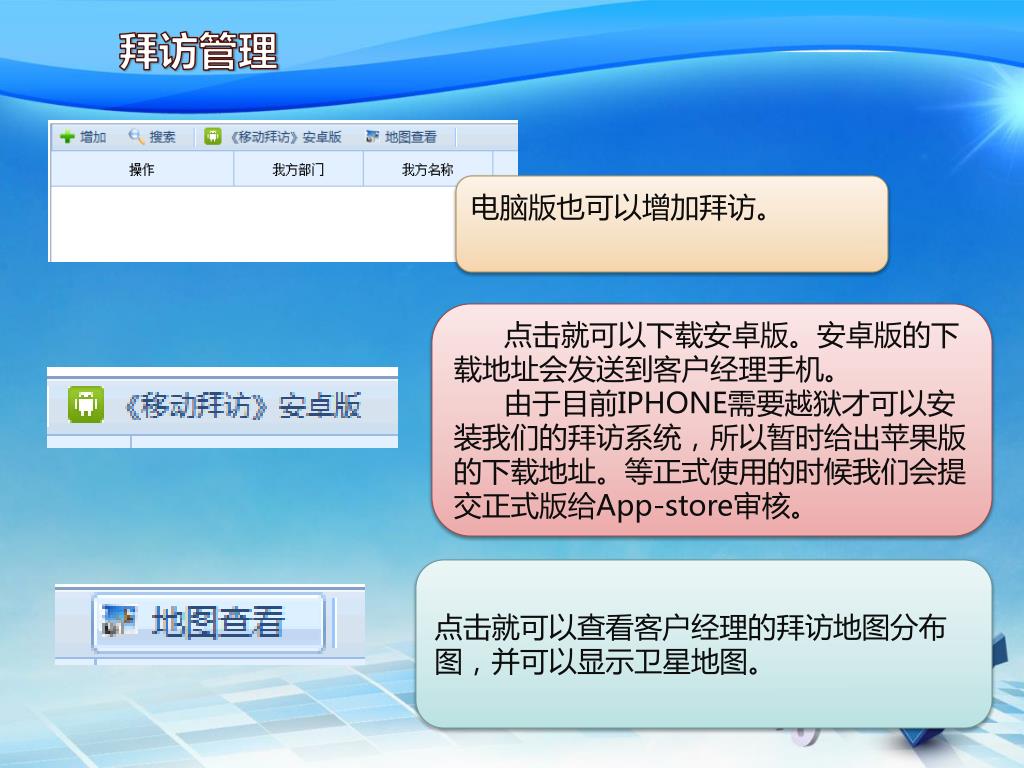 拜访管理

增加 搜索 《移动拜访》安卓版 地图查看

| 操作 | 我方部门 | 我方名称 |
|---|---|---|

电脑版也可以增加拜访。

《移动拜访》安卓版

点击就可以下载安卓版。安卓版的下载地址会发送到客户经理手机。

由于目前IPHONE需要越狱才可以安装我们的拜访系统，所以暂时给出苹果版的下载地址。等正式使用的时候我们会提交正式版给App-store审核。

地图查看

点击就可以查看客户经理的拜访地图分布图，并可以显示卫星地图。